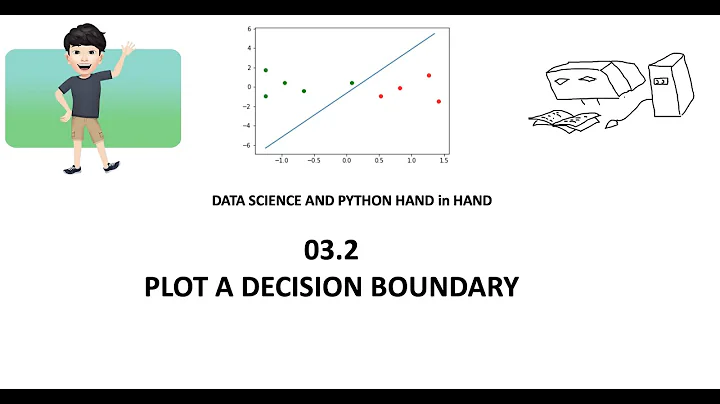 6
4
2
0
−2
−4
−6
−1.0
−0.5
0.0
0.5
1.0
1.5

DATA SCIENCE AND PYTHON HAND in HAND

03.2
PLOT A DECISION BOUNDARY